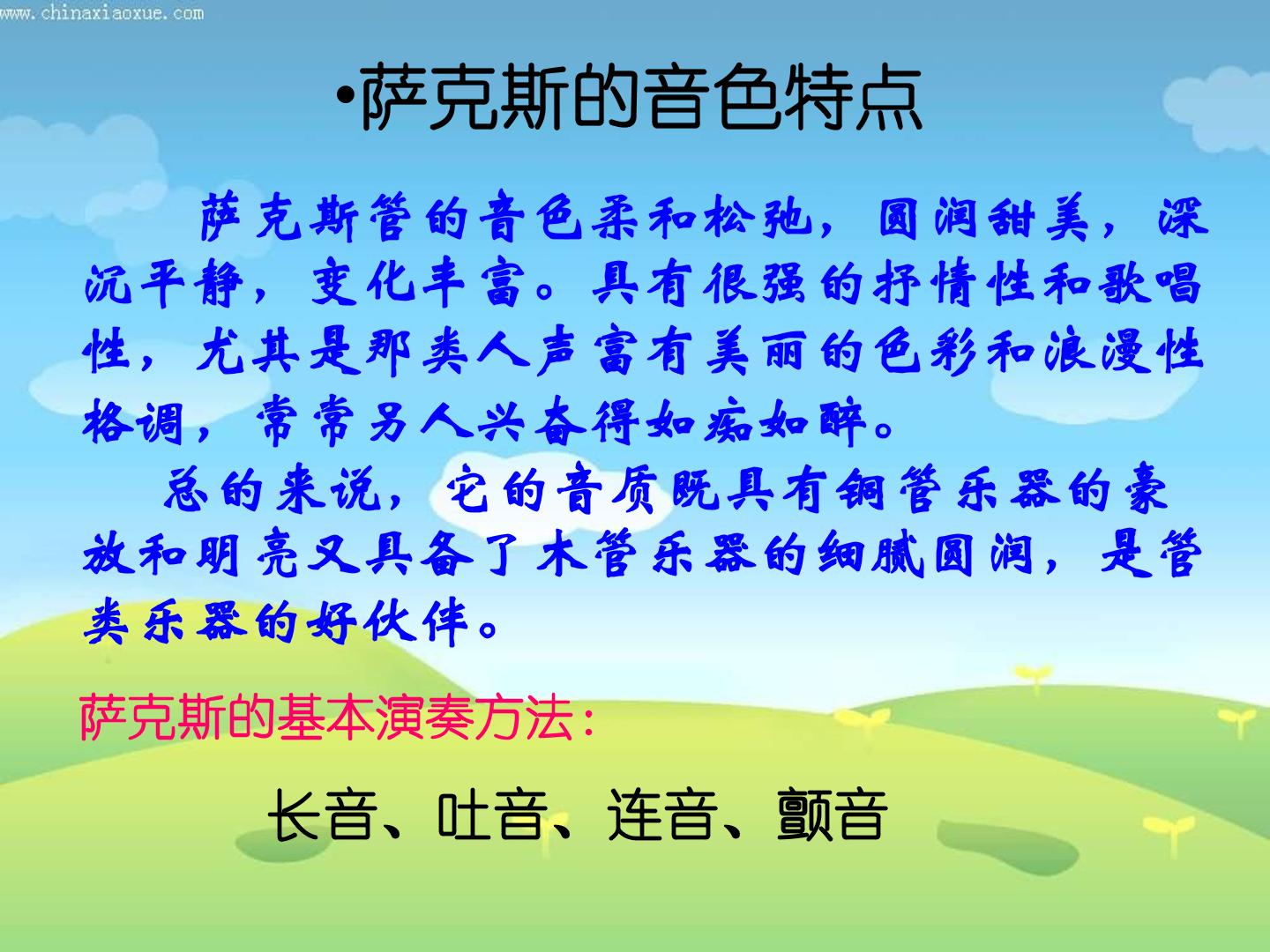 www.chinaxiaoxue.com

•萨克斯的音色特点

萨克斯管的音色柔和松弛，圆润甜美，深沉平静，变化丰富。具有很强的抒情性和歌唱性，尤其是那类人声富有美丽的色彩和浪漫性格调，常常另人兴奋得如痴如醉。

总的来说，它的音质既具有铜管乐器的豪放和明亮又具备了木管乐器的细腻圆润，是管类乐器的好伙伴。

萨克斯的基本演奏方法：

长音、吐音、连音、颤音